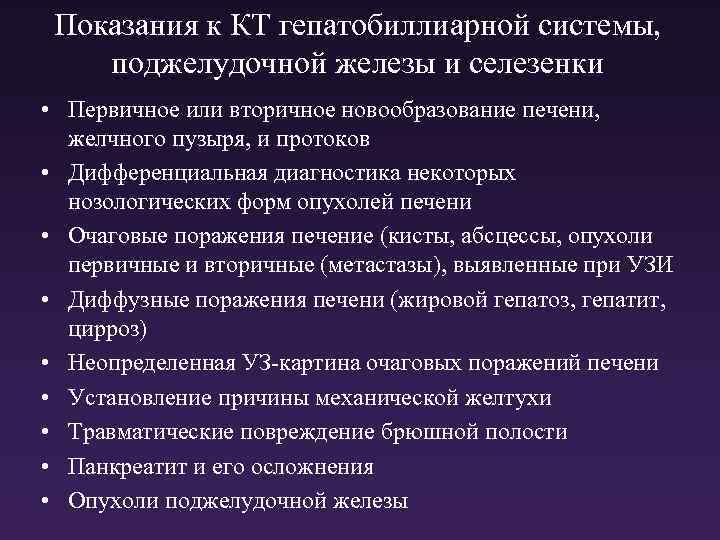 Показания к КТ гепатобиллиарной системы, поджелудочной железы и селезенки

• Первичное или вторичное новообразование печени, желчного пузыря, и протоков
• Дифференциальная диагностика некоторых нозологических форм опухолей печени
• Очаговые поражения печение (кисты, абсцессы, опухоли первичные и вторичные (метастазы), выявленные при УЗИ
• Диффузные поражения печени (жировой гепатоз, гепатит, цирроз)
• Неопределенная УЗ-картина очаговых поражений печени
• Установление причины механической желтухи
• Травматические повреждение брюшной полости
• Панкреатит и его осложнения
• Опухоли поджелудочной железы